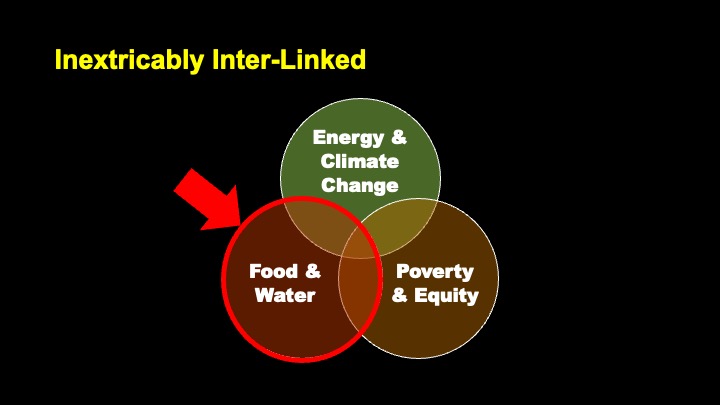 Inextricably Inter-Linked

Energy & Climate Change

Food & Water

Poverty & Equity